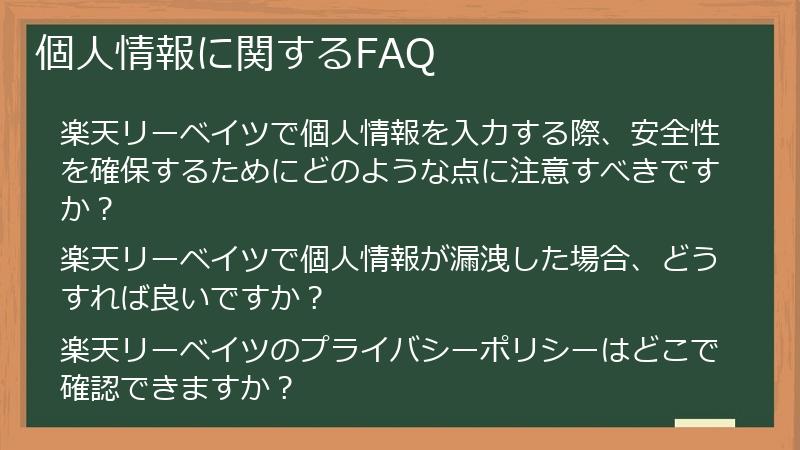 個人情報に関するFAQ

楽天リーベイツで個人情報を入力する際、安全性を確保するためにどのような点に注意すべきですか？

楽天リーベイツで個人情報が漏洩した場合、どうすれば良いですか？

楽天リーベイツのプライバシーポリシーはどこで確認できますか？